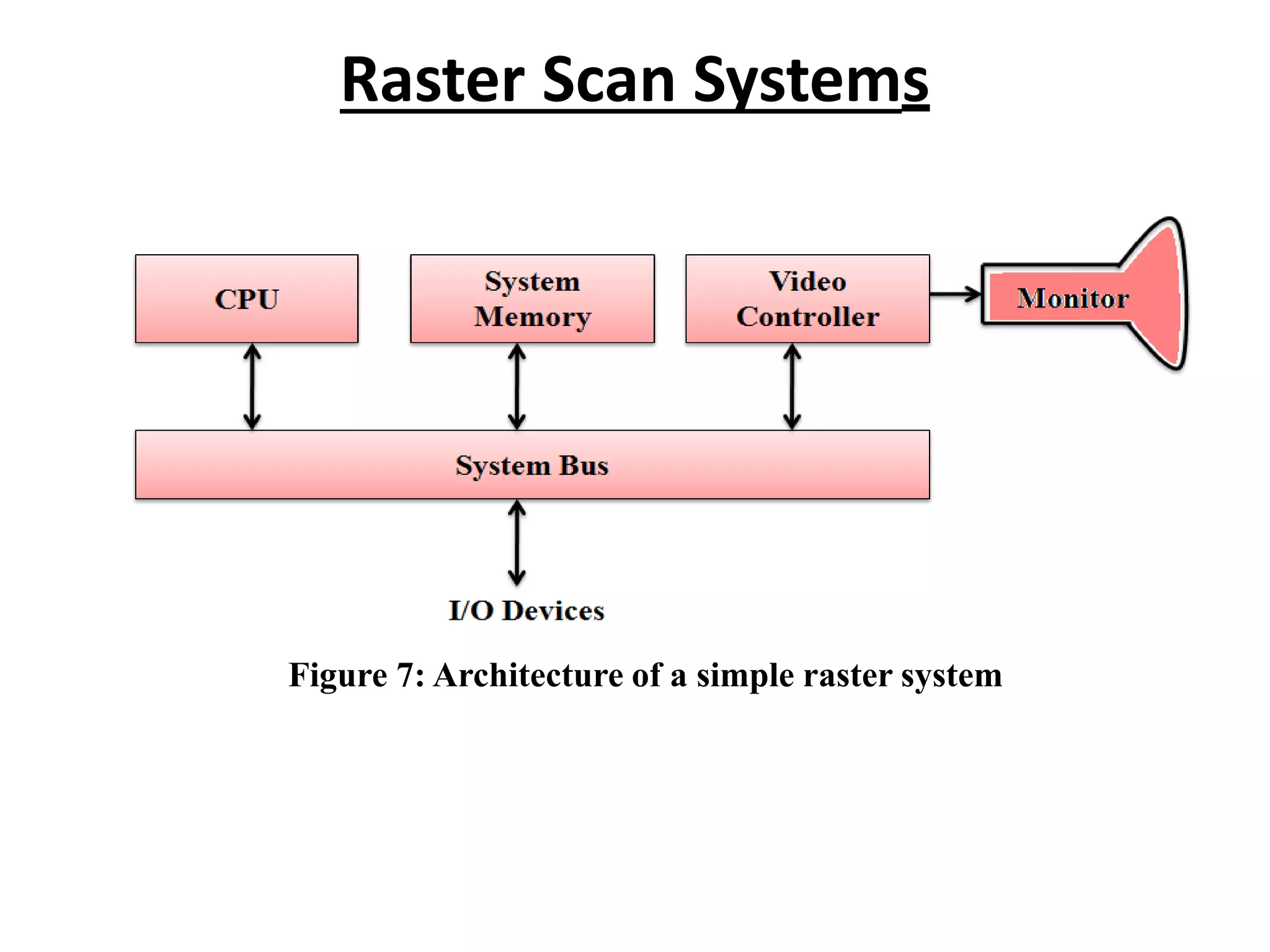 Raster Scan Systems

CPU

System Memory

Video Controller

Monitor

System Bus

I/O Devices

Figure 7: Architecture of a simple raster system